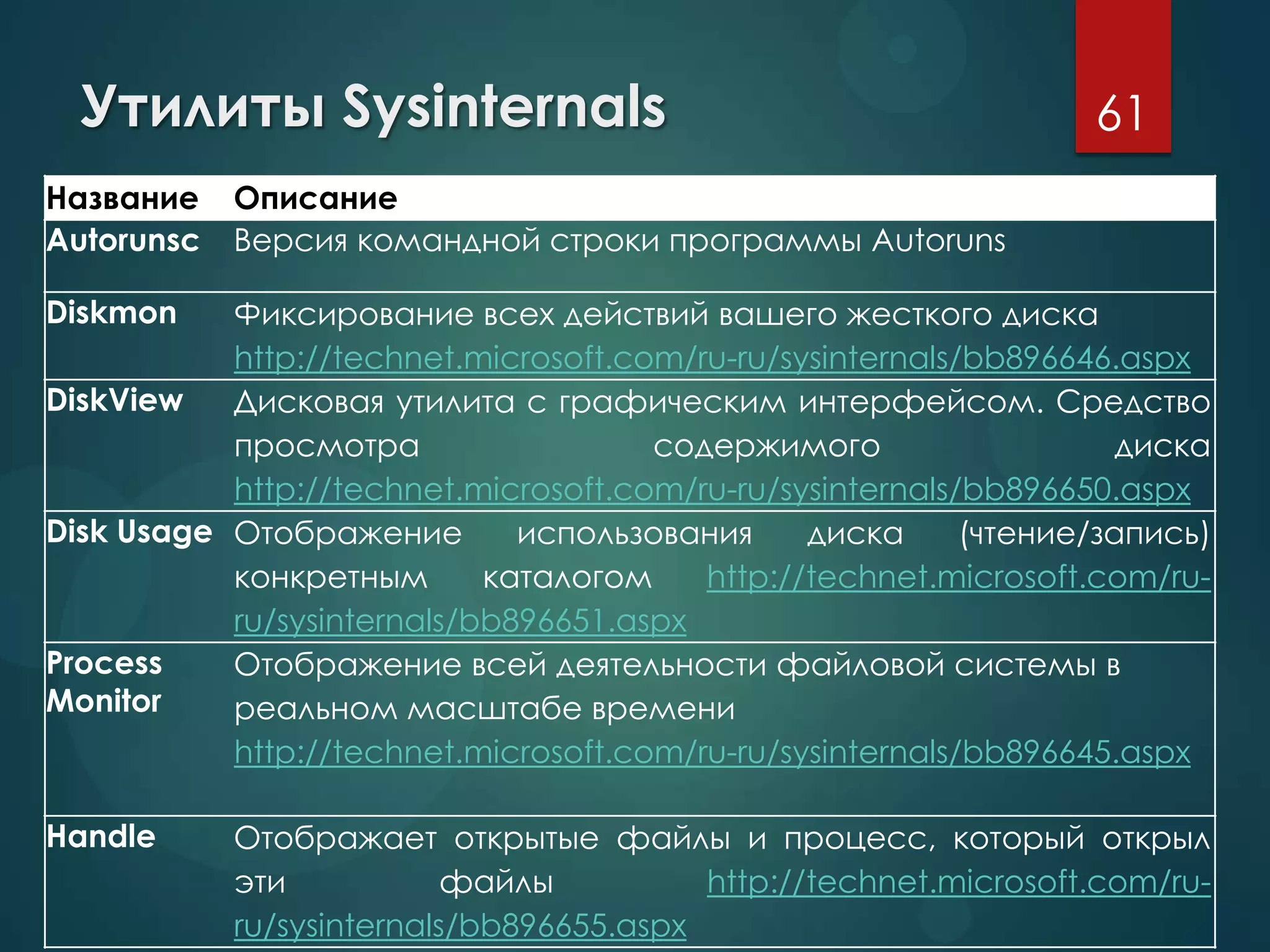 Утилиты Sysinternals

61

| Название | Описание |
|---|---|
| Autorunsc | Версия командной строки программы Autoruns |
| Diskmon | Фиксирование всех действий вашего жесткого диска http://technet.microsoft.com/ru-ru/sysinternals/bb896646.aspx |
| DiskView | Дисковая утилита с графическим интерфейсом. Средство просмотра содержимого диска http://technet.microsoft.com/ru-ru/sysinternals/bb896650.aspx |
| Disk Usage | Отображение использования диска (чтение/запись) конкретным каталогом http://technet.microsoft.com/ru-ru/sysinternals/bb896651.aspx |
| Process Monitor | Отображение всей деятельности файловой системы в реальном масштабе времени http://technet.microsoft.com/ru-ru/sysinternals/bb896645.aspx |
| Handle | Отображает открытые файлы и процесс, который открыл эти файлы http://technet.microsoft.com/ru-ru/sysinternals/bb896655.aspx |